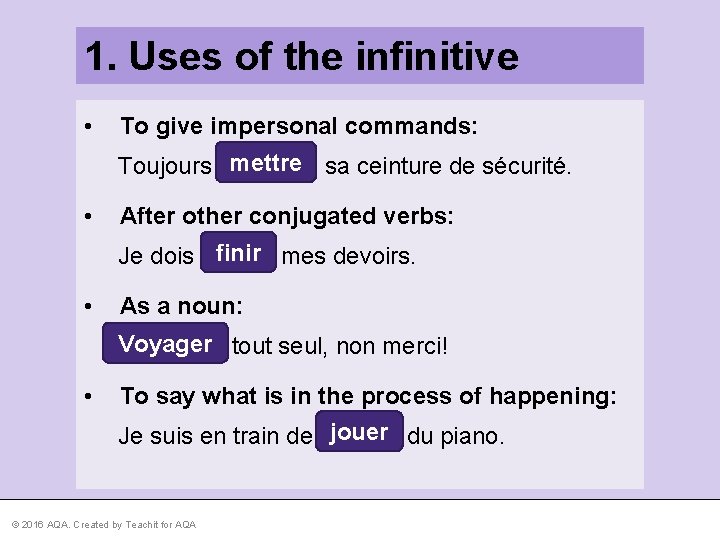 1. Uses of the infinitive

• To give impersonal commands:

Toujours mettre sa ceinture de sécurité.

• After other conjugated verbs:

Je dois finir mes devoirs.

• As a noun:

Voyager tout seul, non merci!

• To say what is in the process of happening:

Je suis en train de jouer du piano.

© 2016 AQA. Created by Teachit for AQA